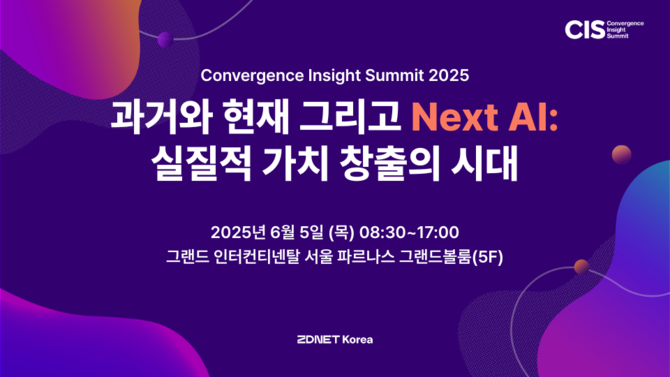 CIS Convergence Insight Summit

Convergence Insight Summit 2025

과거와 현재 그리고 Next AI: 실질적 가치 창출의 시대

2025년 6월 5일 (목) 08:30~17:00
그랜드 인터컨티넨탈 서울 파르나스 그랜드볼룸(5F)

ZDNET Korea